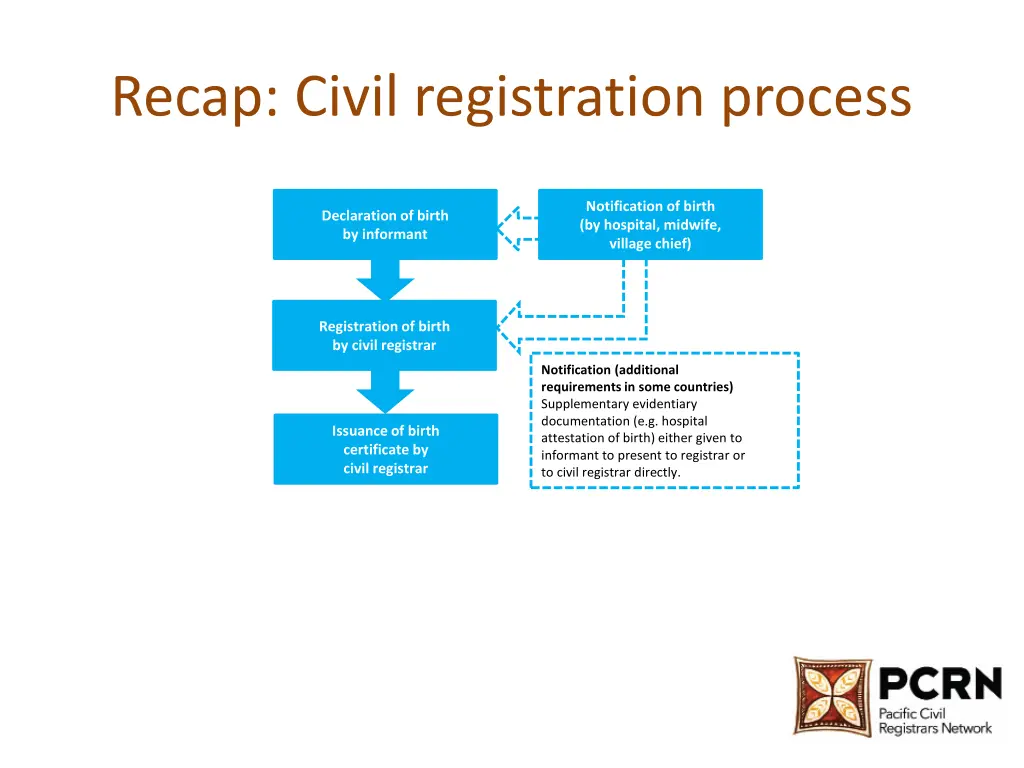 Recap: Civil registration process

Declaration of birth by informant

Notification of birth (by hospital, midwife, village chief)

Registration of birth by civil registrar

Notification (additional requirements in some countries)
Supplementary evidentiary documentation (e.g. hospital attestation of birth) either given to informant to present to registrar or to civil registrar directly.

Issuance of birth certificate by civil registrar

PCRN
Pacific Civil Registrars Network